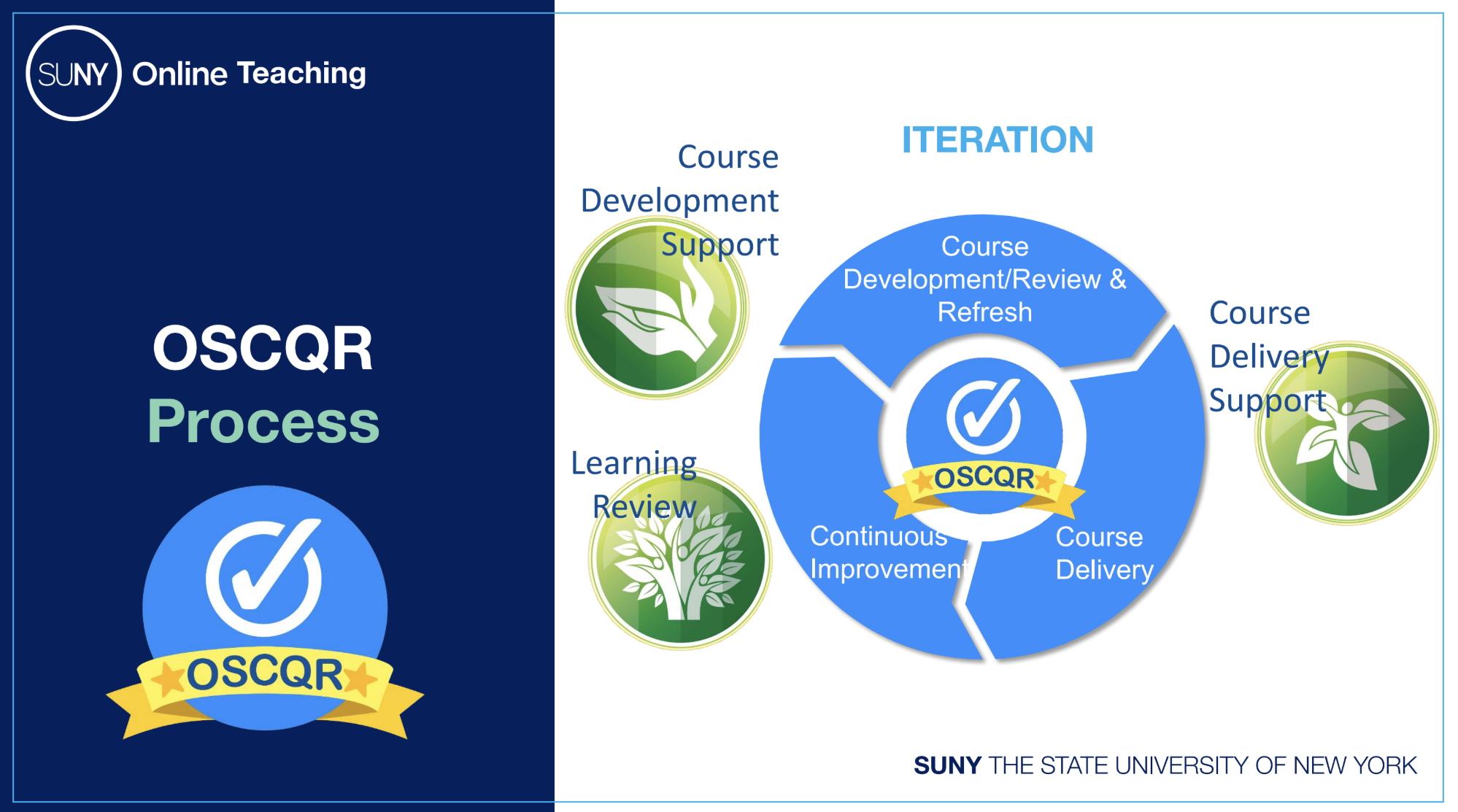 SUNY Online Teaching

OSCQR
Process

OSCQR

ITERATION

Course Development Support

Course Development/Review & Refresh

Course Delivery Support

OSCQR

Learning Review

Continuous Improvement

Course Delivery

SUNY THE STATE UNIVERSITY OF NEW YORK